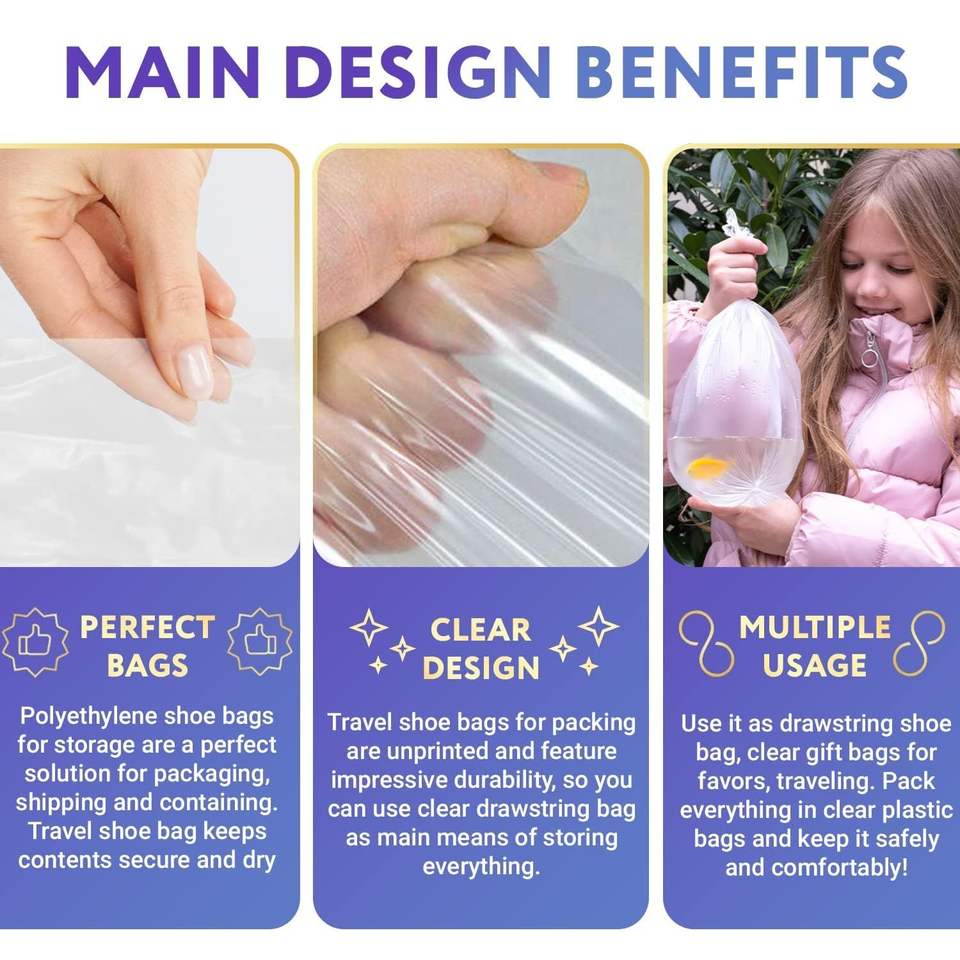 MAIN DESIGN BENEFITS

PERFECT BAGS

Polyethylene shoe bags for storage are a perfect solution for packaging, shipping and containing. Travel shoe bag keeps contents secure and dry

CLEAR DESIGN

Travel shoe bags for packing are unprinted and feature impressive durability, so you can use clear drawstring bag as main means of storing everything.

MULTIPLE USAGE

Use it as drawstring shoe bag, clear gift bags for favors, traveling. Pack everything in clear plastic bags and keep it safely and comfortably!